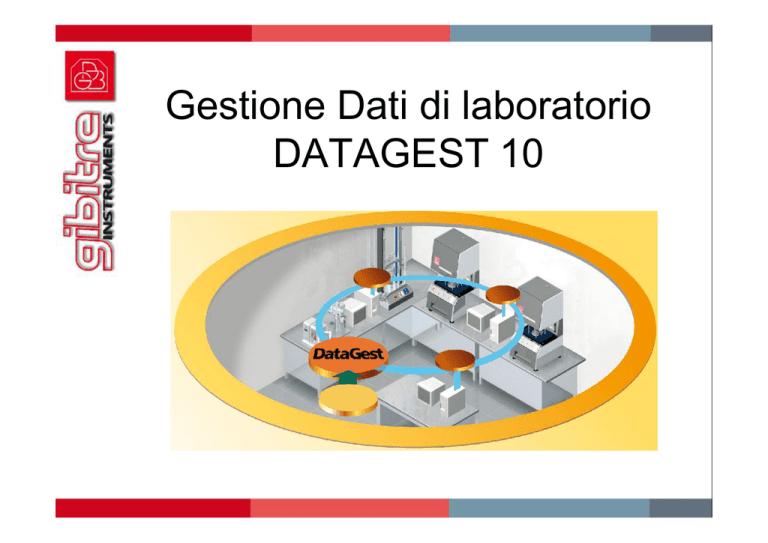 gibitre INSTRUMENTS

Gestione Dati di laboratorio
DATAGEST 10

DataGest